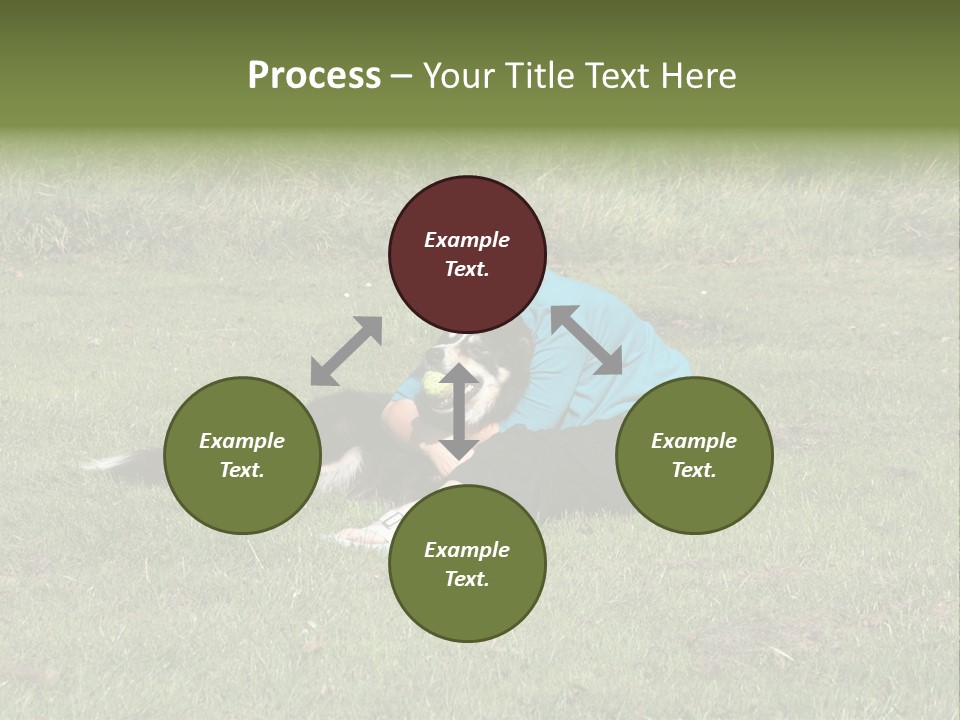 Process – Your Title Text Here

Example Text.

Example Text.

Example Text.

Example Text.